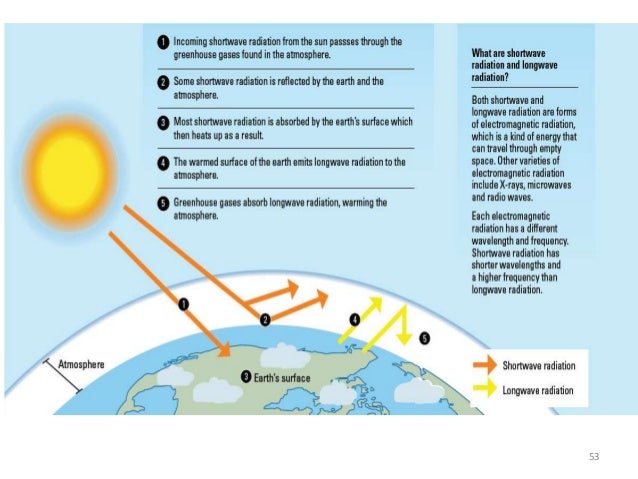 1 Incoming shortwave radiation from the sun passses through the greenhouse gases found in the atmosphere.

2 Some shortwave radiation is reflected by the earth and the atmosphere.

3 Most shortwave radiation is absorbed by the earth's surface which then heats up as a result.

4 The warmed surface of the earth emits longwave radiation to the atmosphere.

5 Greenhouse gases absorb longwave radiation, warming the atmosphere.

What are shortwave radiation and longwave radiation?

Both shortwave and longwave radiation are forms of electromagnetic radiation, which is a kind of energy that can travel through empty space. Other varieties of electromagnetic radiation include X-rays, microwaves and radio waves.

Each electromagnetic radiation has a different wavelength and frequency. Shortwave radiation has shorter wavelengths and a higher frequency than longwave radiation.

1

2

4

5

Atmosphere

3 Earth's surface

Shortwave radiation

Longwave radiation

53